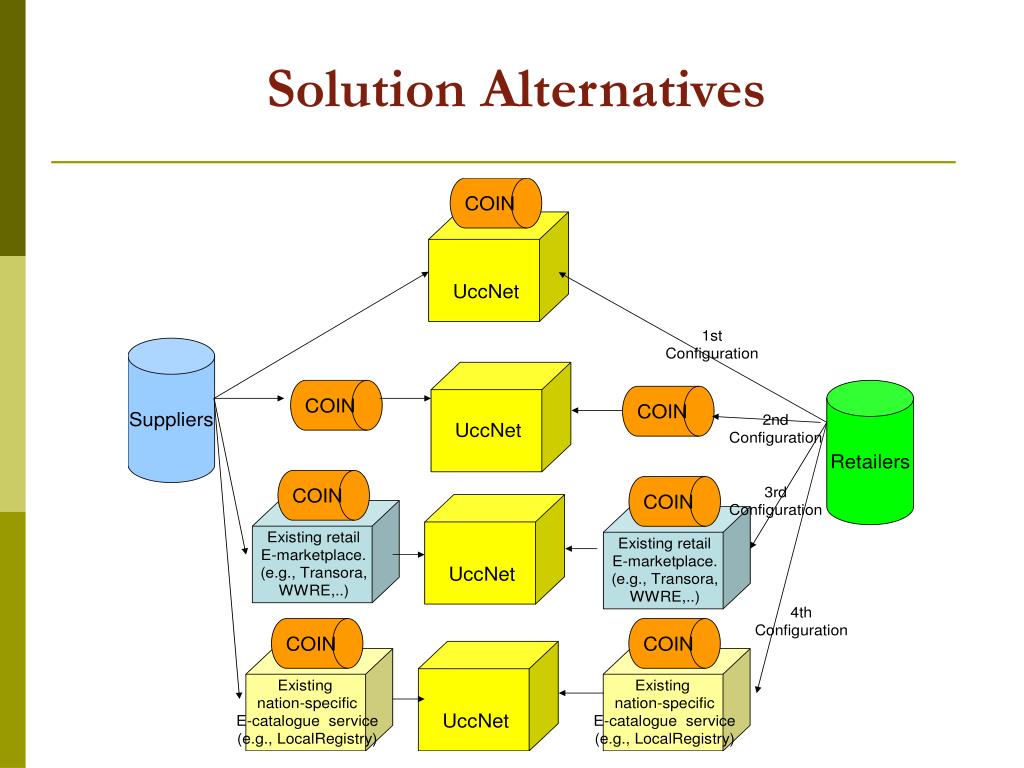 Solution Alternatives

COIN

UccNet

1st Configuration

Suppliers

COIN

UccNet

COIN

2nd Configuration

Retailers

COIN

Existing retail E-marketplace. (e.g., Transora, WWRE,..)

UccNet

COIN

Existing retail E-marketplace. (e.g., Transora, WWRE,..)

3rd Configuration

4th Configuration

COIN

Existing nation-specific E-catalogue service (e.g., LocalRegistry)

UccNet

COIN

Existing nation-specific E-catalogue service (e.g., LocalRegistry)